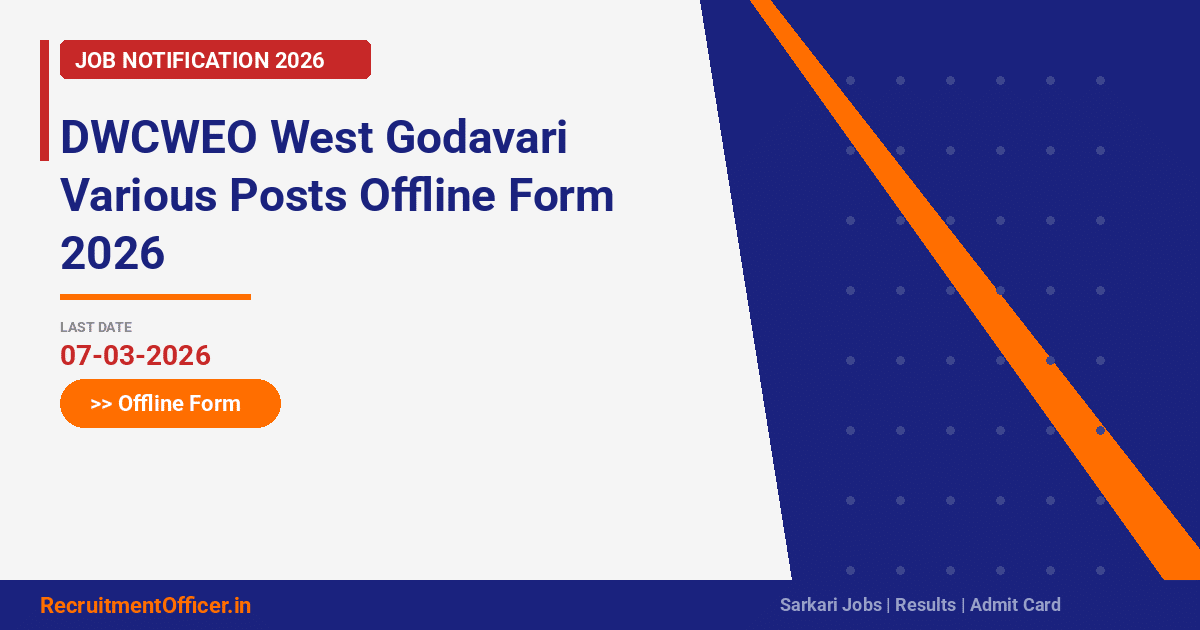 JOB NOTIFICATION 2026

DWCWEO West Godavari Various Posts Offline Form 2026

LAST DATE
07-03-2026

>> Offline Form

RecruitmentOfficer.in

Sarkari Jobs | Results | Admit Card